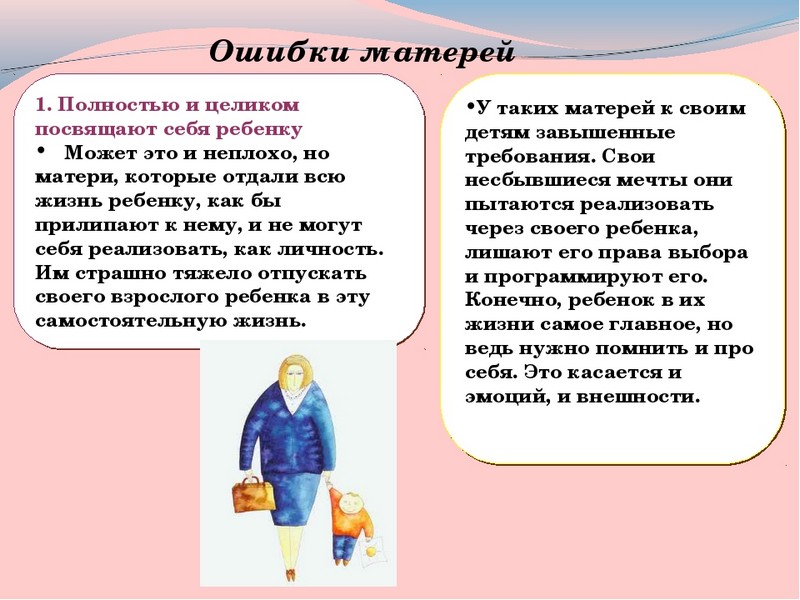 Ошибки матерей

1. Полностью и целиком посвящают себя ребенку

• Может это и неплохо, но матери, которые отдали всю жизнь ребенку, как бы прилипают к нему, и не могут себя реализовать, как личность. Им страшно тяжело отпускать своего взрослого ребенка в эту самостоятельную жизнь.

•У таких матерей к своим детям завышенные требования. Свои несбывшиеся мечты они пытаются реализовать через своего ребенка, лишают его права выбора и программируют его. Конечно, ребенок в их жизни самое главное, но ведь нужно помнить и про себя. Это касается и эмоций, и внешности.